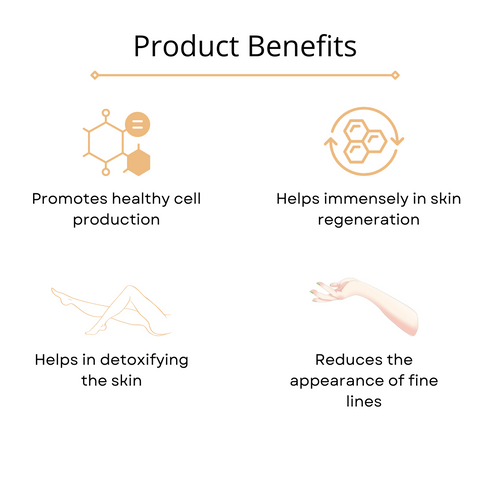 Product Benefits

Promotes healthy cell production

Helps immensely in skin regeneration

Helps in detoxifying the skin

Reduces the appearance of fine lines